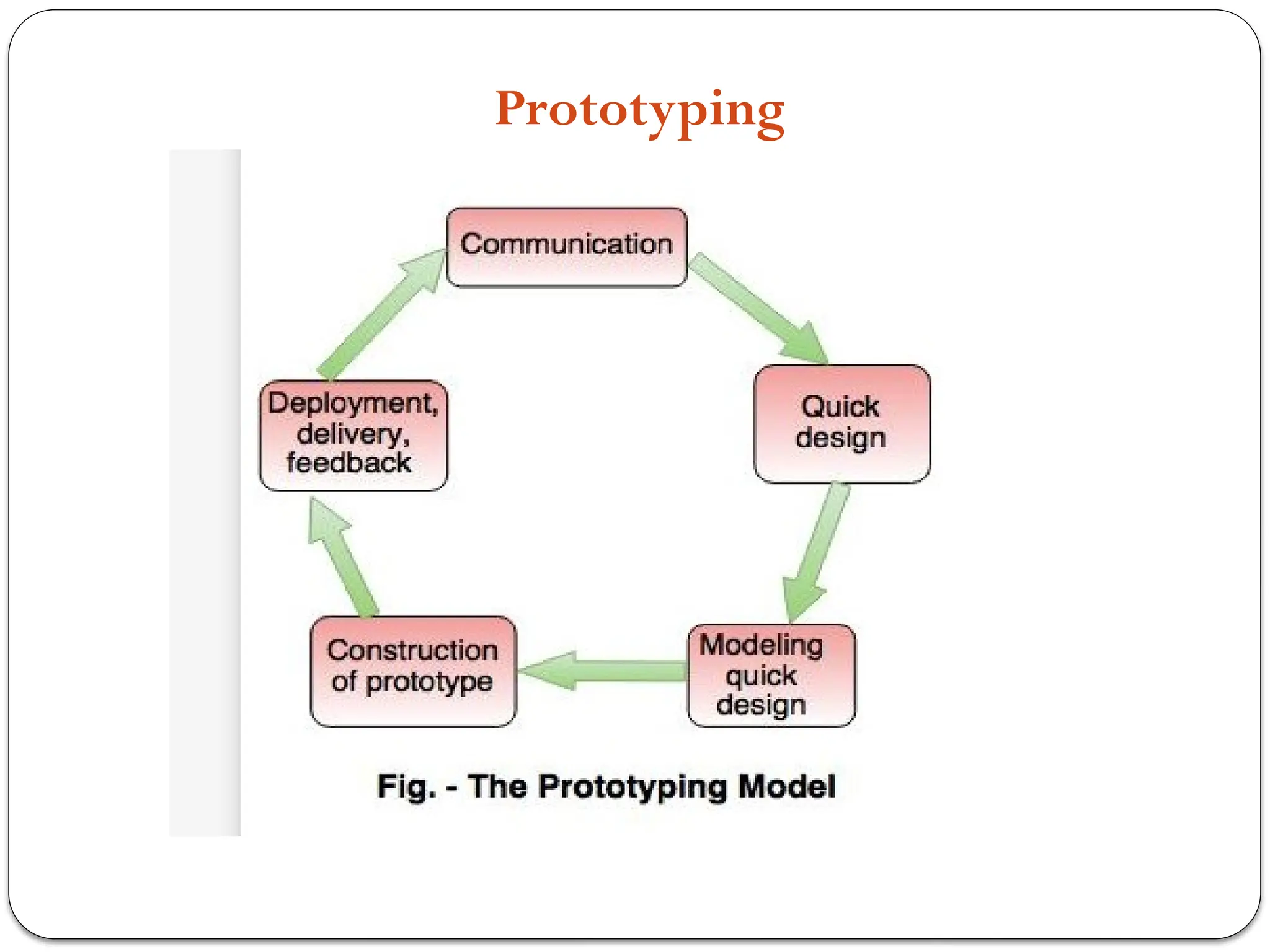 Prototyping

Communication

Quick design

Modeling quick design

Construction of prototype

Deployment, delivery, feedback

Fig. - The Prototyping Model